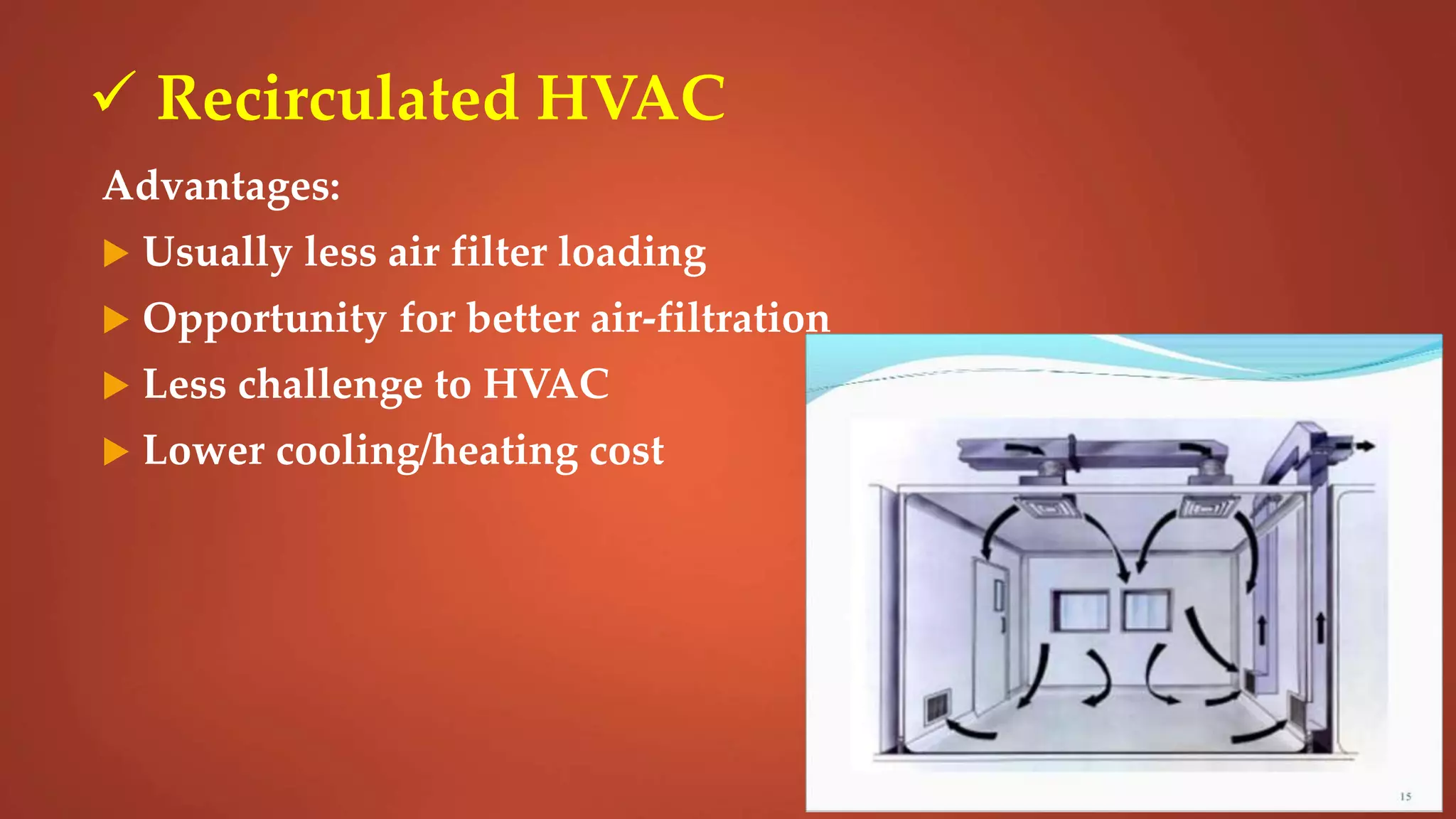 ✓ Recirculated HVAC

Advantages:

▶ Usually less air filter loading

▶ Opportunity for better air-filtration

▶ Less challenge to HVAC

▶ Lower cooling/heating cost

15